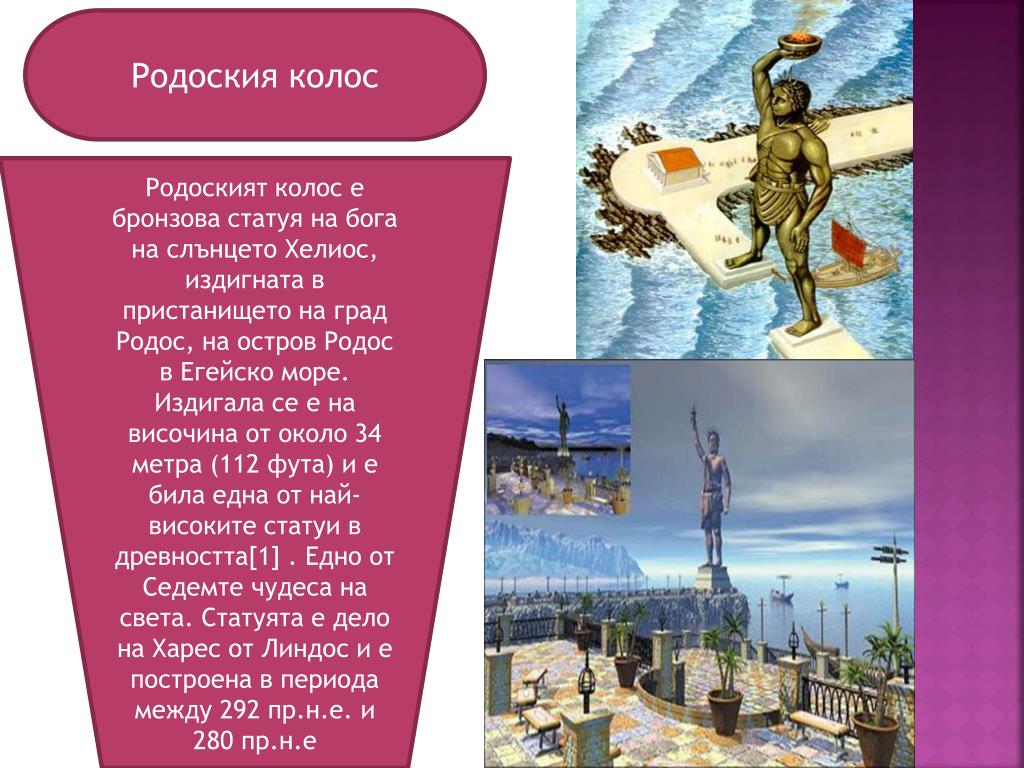 Родоския колос

Родоският колос е бронзова статуя на бога на слънцето Хелиос, издигната в пристанището на град Родос, на остров Родос в Егейско море. Издигала се е на височина от около 34 метра (112 фута) и е била една от най-високите статуи в древността[1] . Едно от Седемте чудеса на света. Статуята е дело на Харес от Линдос и е построена в периода между 292 пр.н.е. и 280 пр.н.е